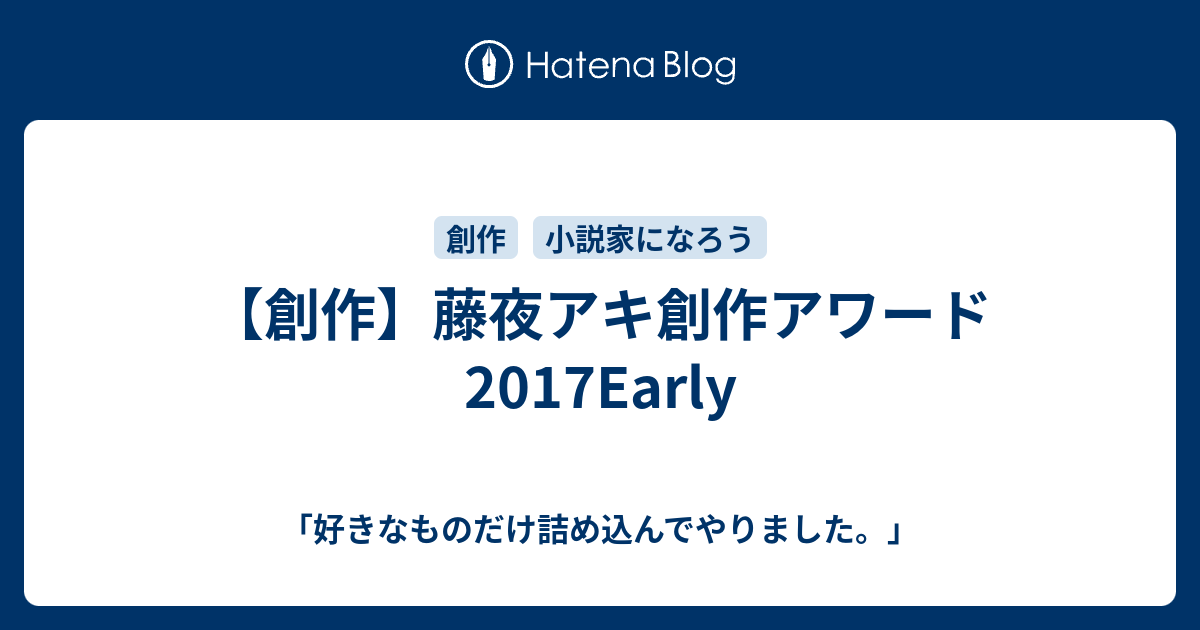 Hatena Blog

創作

小説家になろう

【創作】藤夜アキ創作アワード2017Early

「好きなものだけ詰め込んでやりました。」